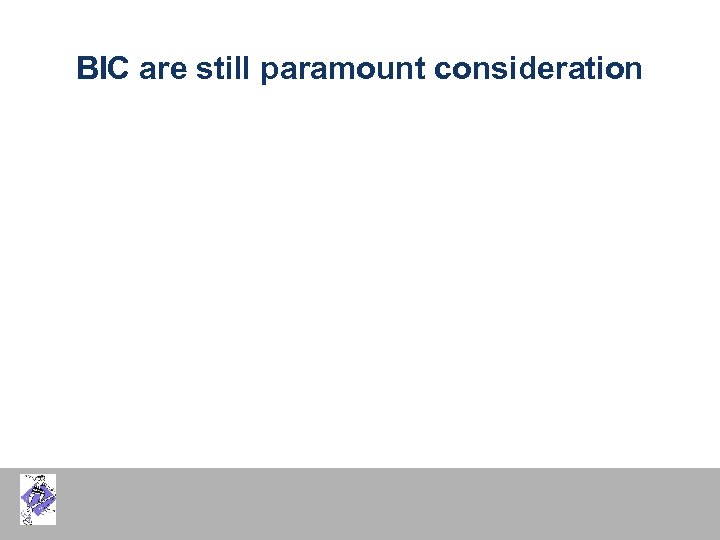 BIC are still paramount consideration